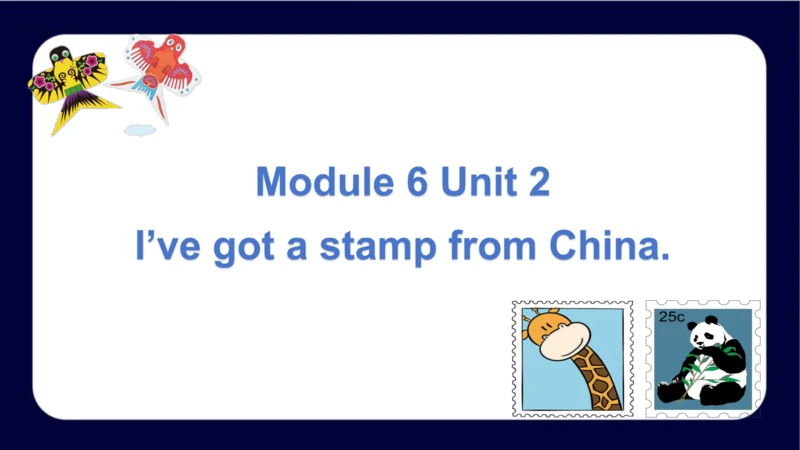 Module 6 Unit 2

I’ve got a stamp from China.

25c